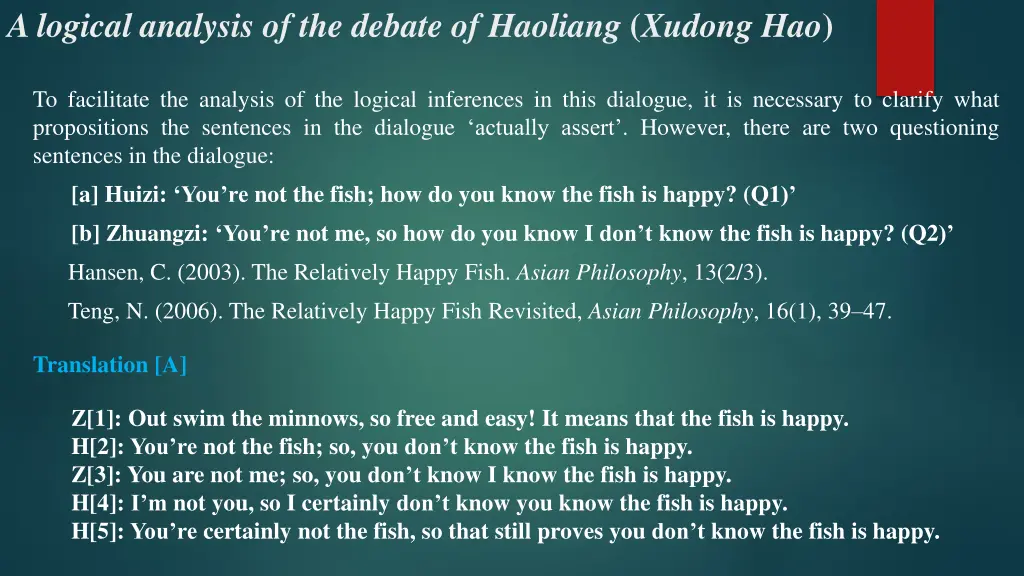 A logical analysis of the debate of Haoliang (Xudong Hao)

To facilitate the analysis of the logical inferences in this dialogue, it is necessary to clarify what propositions the sentences in the dialogue ‘actually assert’. However, there are two questioning sentences in the dialogue:

[a] Huizi: ‘You’re not the fish; how do you know the fish is happy? (Q1)’

[b] Zhuangzi: ‘You’re not me, so how do you know I don’t know the fish is happy? (Q2)’

Hansen, C. (2003). The Relatively Happy Fish. Asian Philosophy, 13(2/3).

Teng, N. (2006). The Relatively Happy Fish Revisited, Asian Philosophy, 16(1), 39–47.

Translation [A]

Z[1]: Out swim the minnows, so free and easy! It means that the fish is happy.
H[2]: You’re not the fish; so, you don’t know the fish is happy.
Z[3]: You are not me; so, you don’t know I know the fish is happy.
H[4]: I’m not you, so I certainly don’t know you know the fish is happy.
H[5]: You’re certainly not the fish, so that still proves you don’t know the fish is happy.